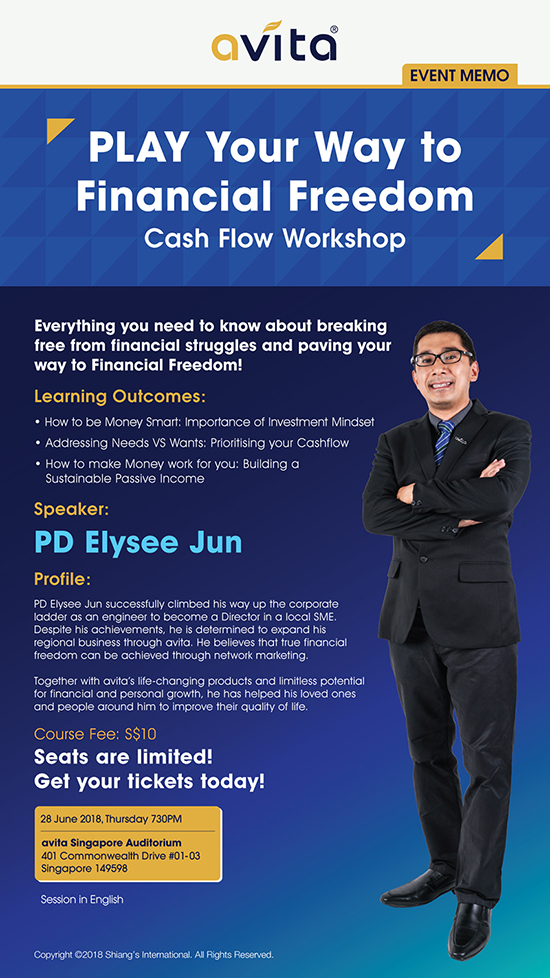 avita®

EVENT MEMO

PLAY Your Way to Financial Freedom
Cash Flow Workshop

Everything you need to know about breaking free from financial struggles and paving your way to Financial Freedom!

Learning Outcomes:

• How to be Money Smart: Importance of Investment Mindset
• Addressing Needs VS Wants: Prioritising your Cashflow
• How to make Money work for you: Building a Sustainable Passive Income

Speaker:

PD Elysee Jun

Profile:

PD Elysee Jun successfully climbed his way up the corporate ladder as an engineer to become a Director in a local SME. Despite his achievements, he is determined to expand his regional business through avita. He believes that true financial freedom can be achieved through network marketing.

Together with avita's life-changing products and limitless potential for financial and personal growth, he has helped his loved ones and people around him to improve their quality of life.

Course Fee: S$10
Seats are limited!
Get your tickets today!

28 June 2018, Thursday 730PM
avita Singapore Auditorium
401 Commonwealth Drive #01-03
Singapore 149598

Session in English

Copyright ©2018 Shiang's International. All Rights Reserved.